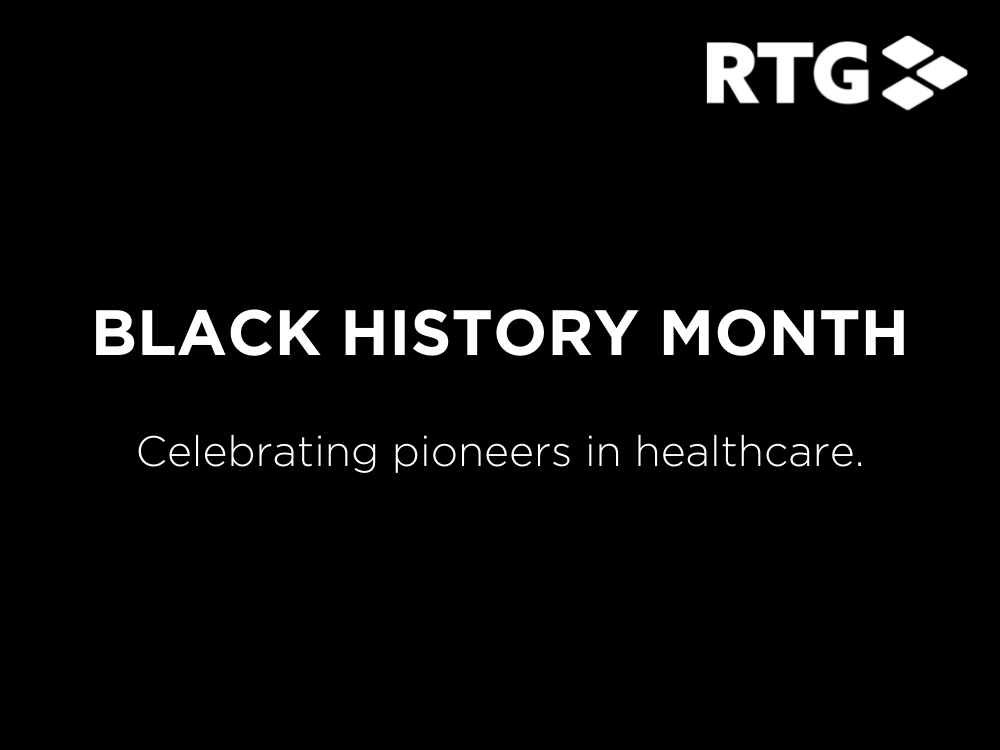 RTG

BLACK HISTORY MONTH

Celebrating pioneers in healthcare.